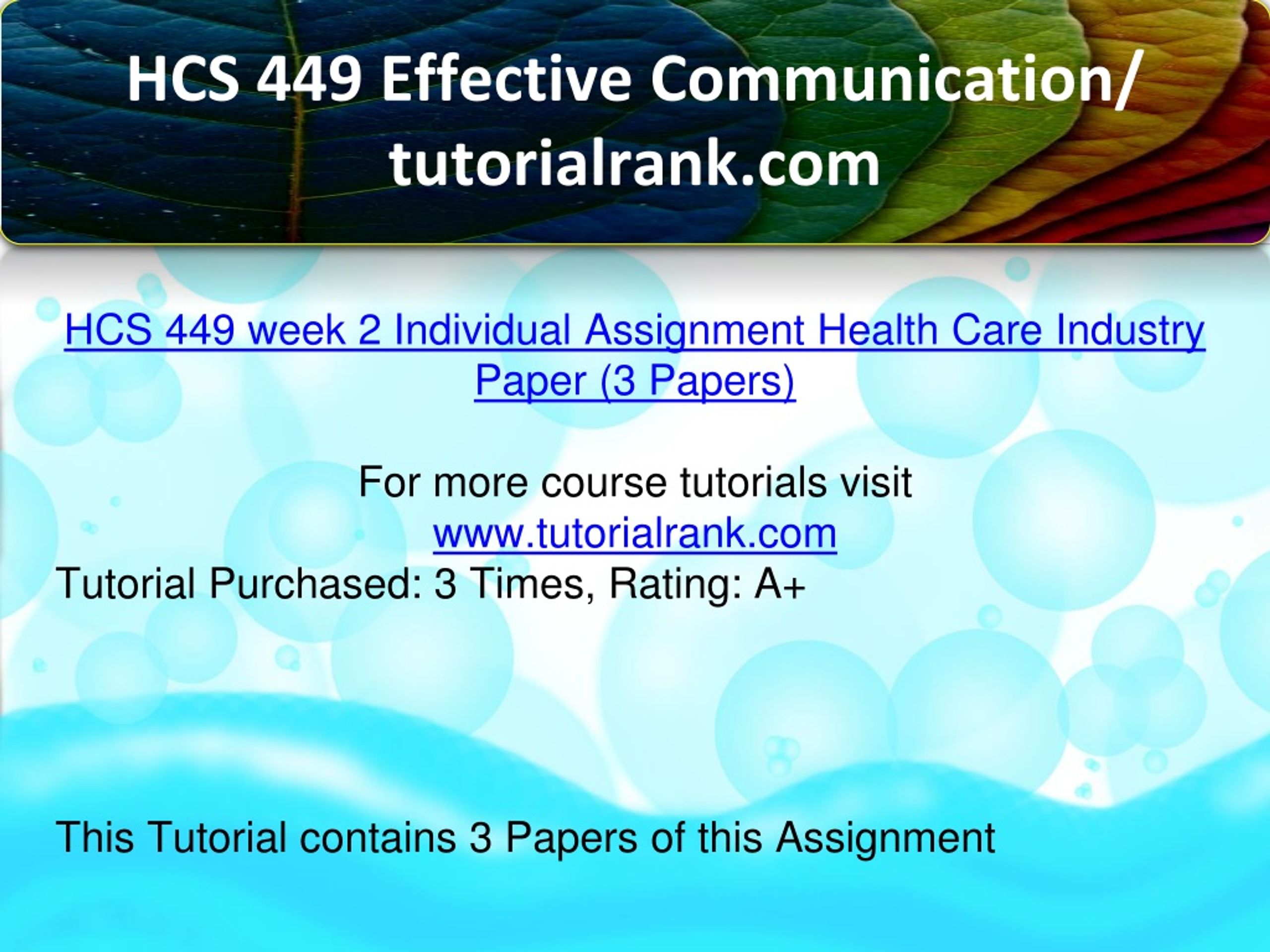 HCS 449 Effective Communication/ tutorialrank.com

HCS 449 week 2 Individual Assignment Health Care Industry Paper (3 Papers)

For more course tutorials visit
www.tutorialrank.com
Tutorial Purchased: 3 Times, Rating: A+

This Tutorial contains 3 Papers of this Assignment